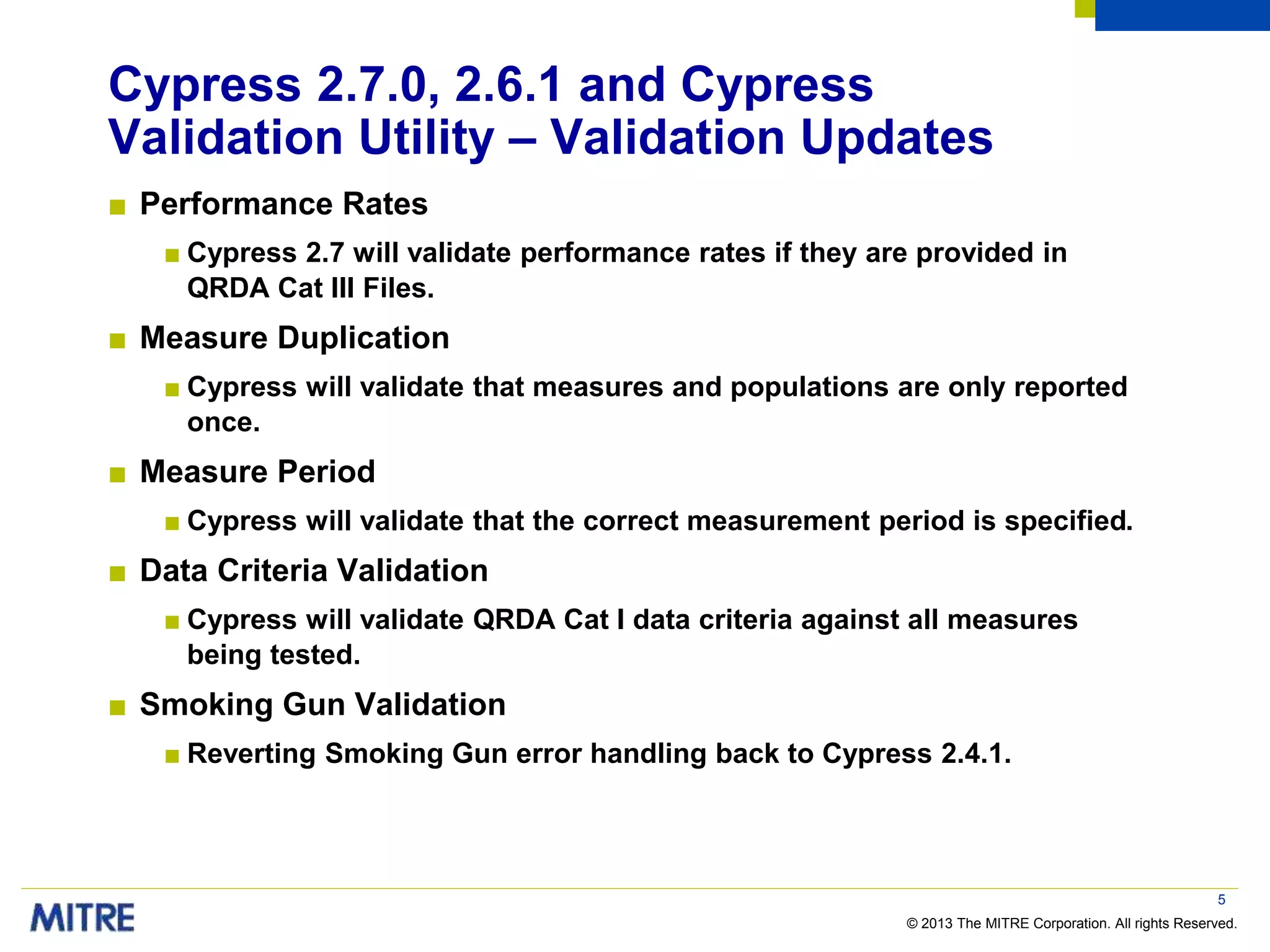 Cypress 2.7.0, 2.6.1 and Cypress Validation Utility – Validation Updates

■ Performance Rates

■ Cypress 2.7 will validate performance rates if they are provided in QRDA Cat III Files.

■ Measure Duplication

■ Cypress will validate that measures and populations are only reported once.

■ Measure Period

■ Cypress will validate that the correct measurement period is specified.

■ Data Criteria Validation

■ Cypress will validate QRDA Cat I data criteria against all measures being tested.

■ Smoking Gun Validation

■ Reverting Smoking Gun error handling back to Cypress 2.4.1.

MITRE

5

© 2013 The MITRE Corporation. All rights Reserved.